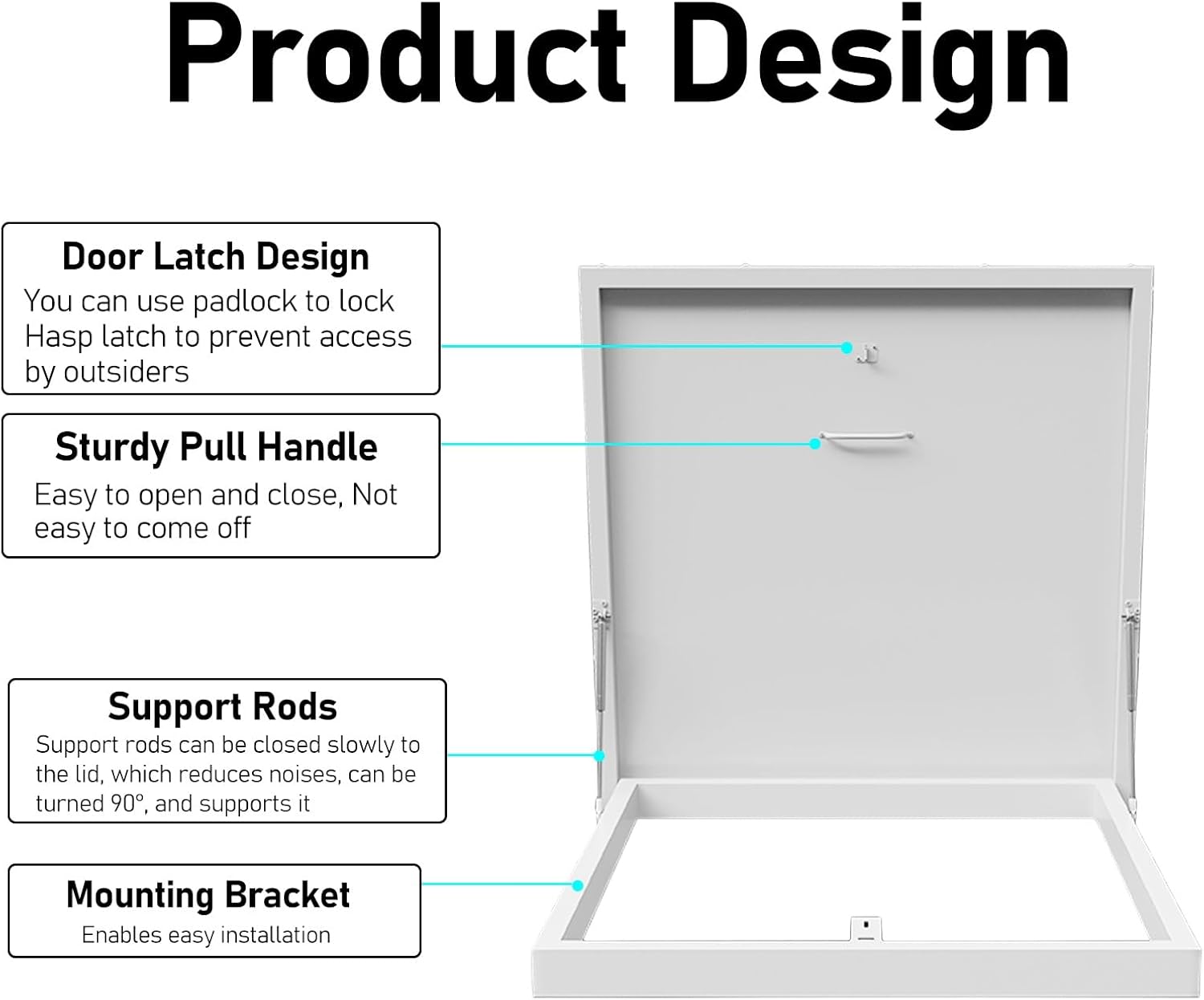 Product Design

Door Latch Design
You can use padlock to lock Hasp latch to prevent access by outsiders

Sturdy Pull Handle
Easy to open and close, Not easy to come off

Support Rods
Support rods can be closed slowly to the lid, which reduces noises, can be turned 90°, and supports it

Mounting Bracket
Enables easy installation